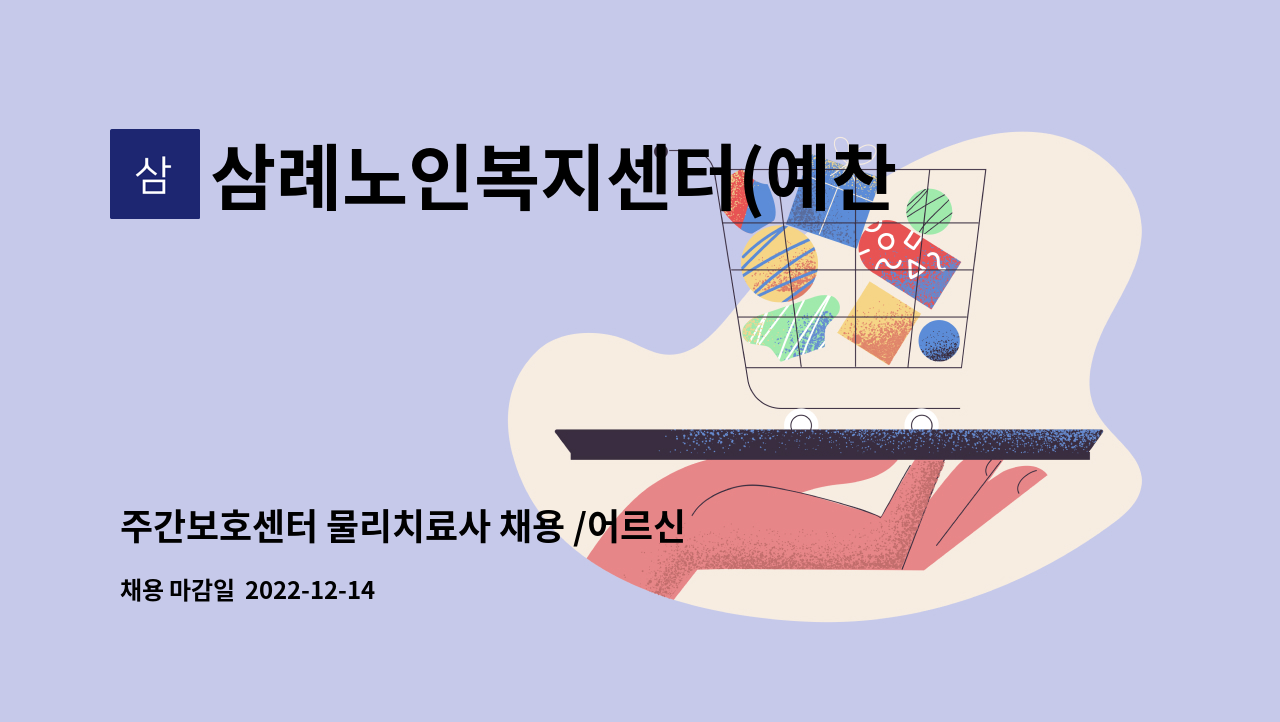 삼

삼례노인복지센터(예찬

주간보호센터 물리치료사 채용 /어르신

채용 마감일 2022-12-14